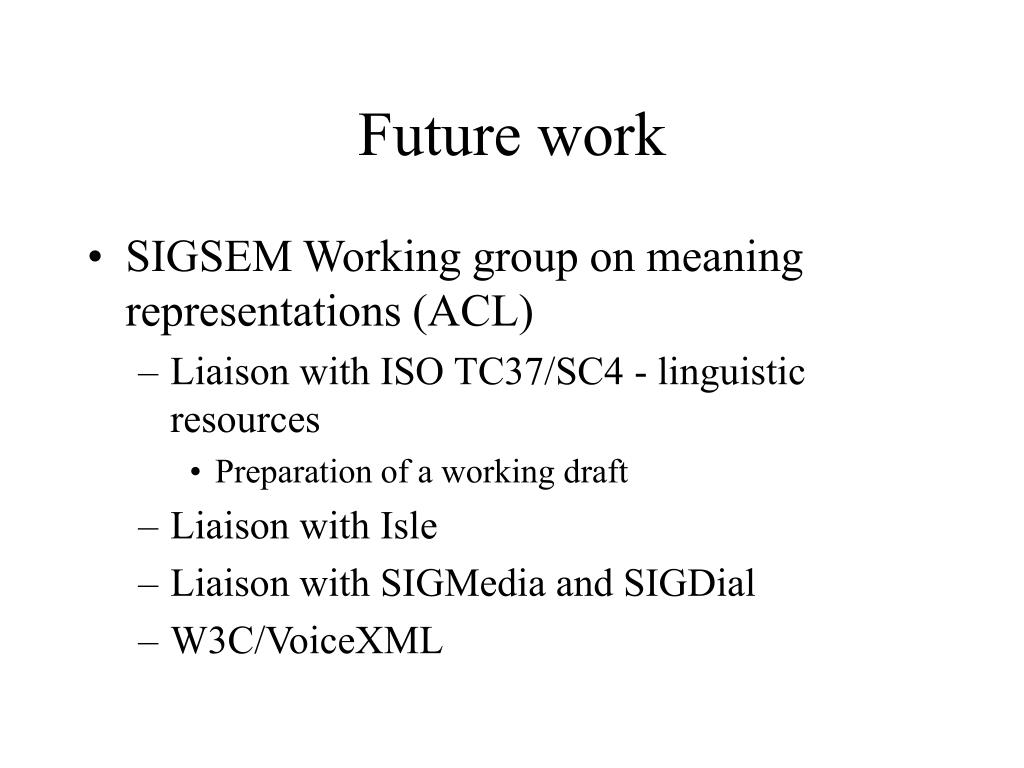 Future work

• SIGSEM Working group on meaning representations (ACL)
– Liaison with ISO TC37/SC4 - linguistic resources
• Preparation of a working draft
– Liaison with Isle
– Liaison with SIGMedia and SIGDial
– W3C/VoiceXML